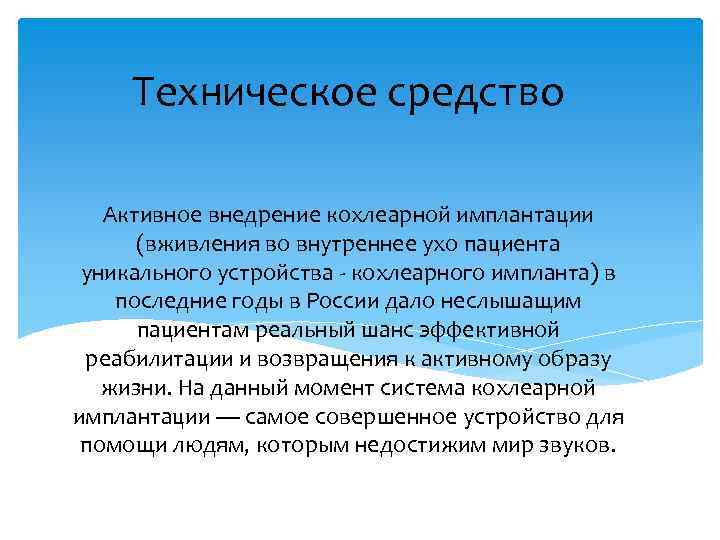 Техническое средство

Активное внедрение кохлеарной имплантации (вживления во внутреннее ухо пациента уникального устройства - кохлеарного импланта) в последние годы в России дало неслышащим пациентам реальный шанс эффективной реабилитации и возвращения к активному образу жизни. На данный момент система кохлеарной имплантации — самое совершенное устройство для помощи людям, которым недостижим мир звуков.